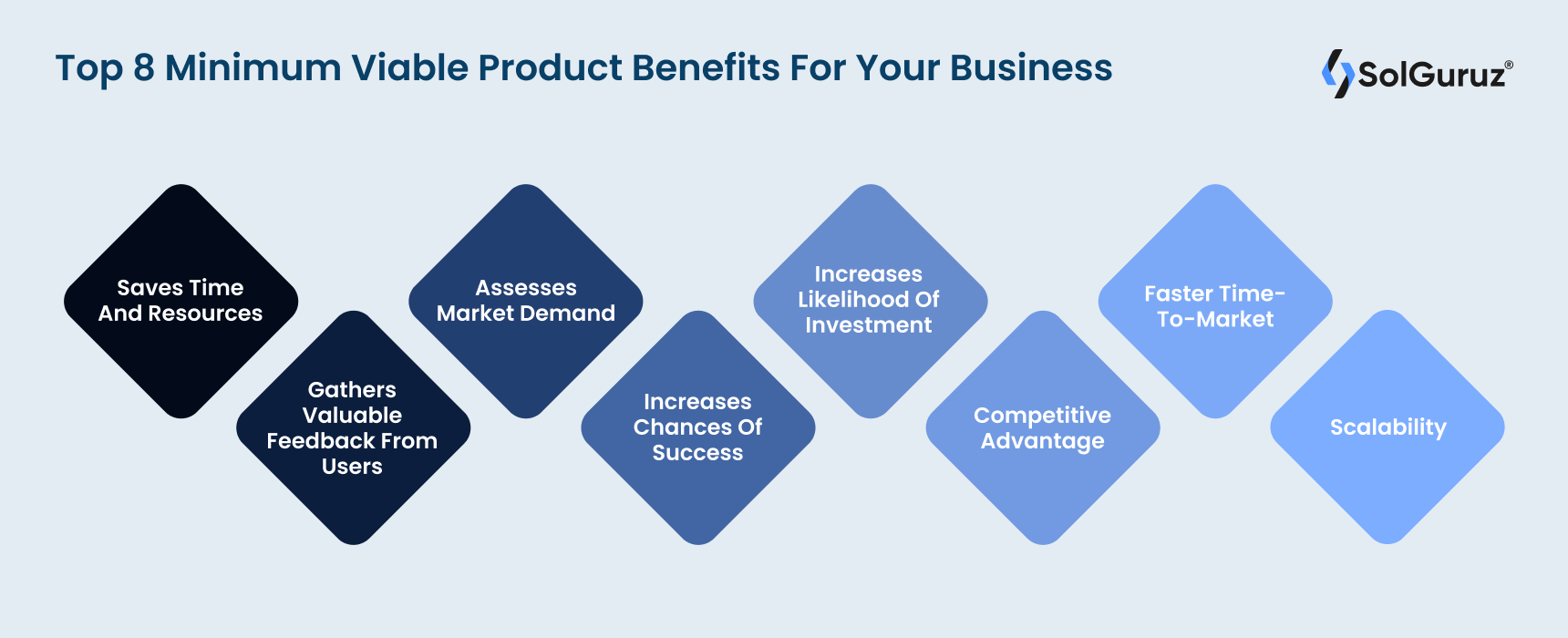 Top 8 Minimum Viable Product Benefits For Your Business

SolGuruz®

Saves Time And Resources

Gathers Valuable Feedback From Users

Assesses Market Demand

Increases Chances Of Success

Increases Likelihood Of Investment

Competitive Advantage

Faster Time-To-Market

Scalability